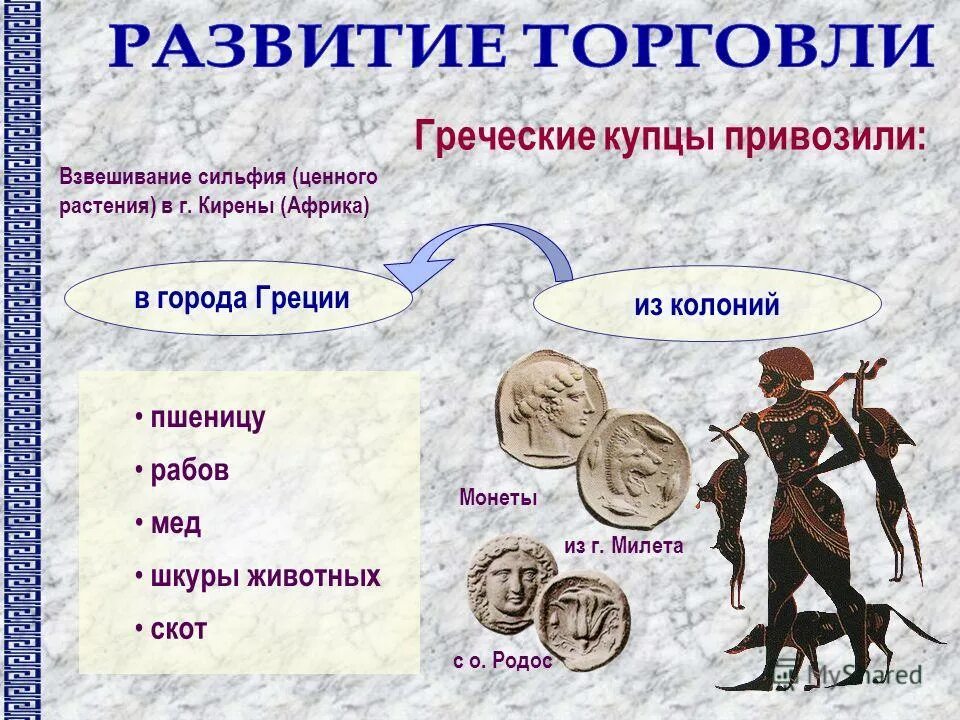 РАЗВИТИЕ ТОРГОВЛИ

Греческие купцы привозили:

Взвешивание сильфия (ценного растения) в г. Кирены (Африка)

в города Греции

из колоний

• пшеницу
• рабов
• мед
• шкуры животных
• скот

Монеты

из г. Милета

с о. Родос

MyShared